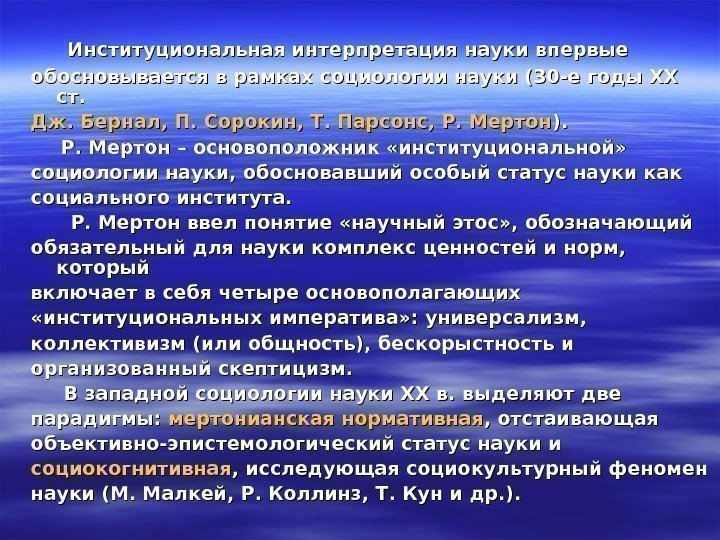 Институциональная интерпретация науки впервые обосновывается в рамках социологии науки (30-е годы XX ст.
Дж. Бернал, П. Сорокин, Т. Парсонс, Р. Мертон).

Р. Мертон – основоположник «институциональной» социологии науки, обосновавший особый статус науки как социального института.

Р. Мертон ввел понятие «научный этос», обозначающий обязательный для науки комплекс ценностей и норм, который включает в себя четыре основополагающих «институциональных императива»: универсализм, коллективизм (или общность), бескорыстность и организованный скептицизм.

В западной социологии науки XX в. выделяют две парадигмы: мертонианская нормативная, отстаивающая объективно-эпистемологический статус науки и социокогнитивная, исследующая социокультурный феномен науки (М. Малкей, Р. Коллинз, Т. Кун и др.).